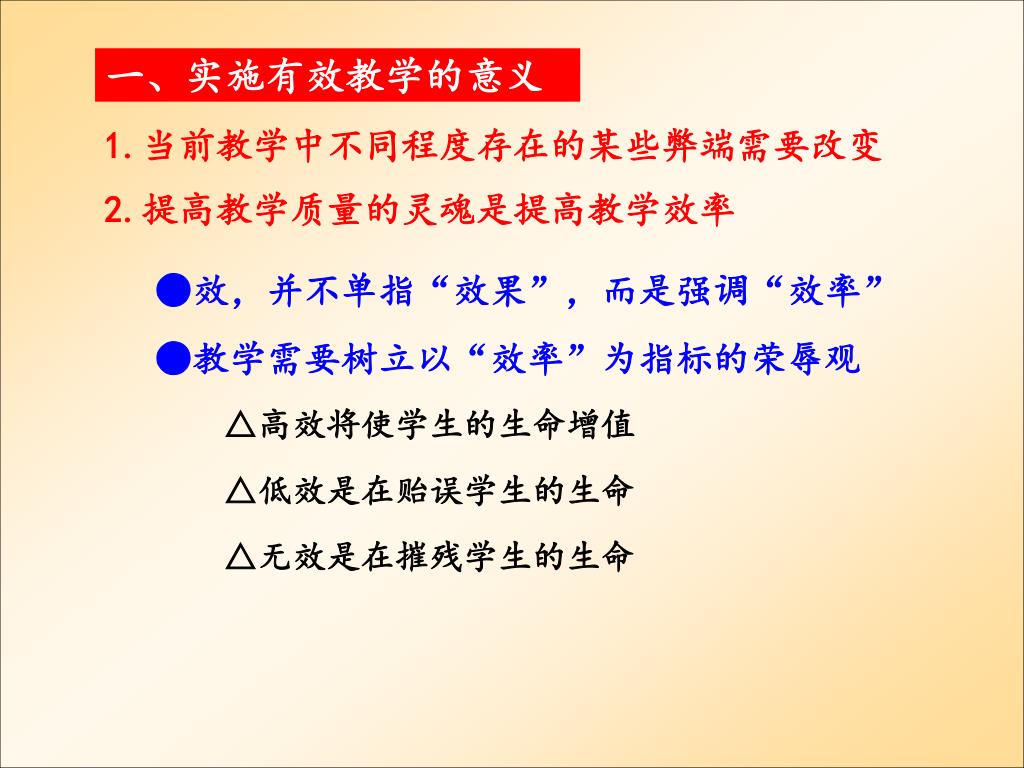 一、实施有效教学的意义

1. 当前教学中不同程度存在的某些弊端需要改变

2. 提高教学质量的灵魂是提高教学效率

●效，并不单指“效果”，而是强调“效率”

●教学需要树立以“效率”为指标的荣辱观

△高效将使学生的生命增值

△低效是在贻误学生的生命

△无效是在摧残学生的生命